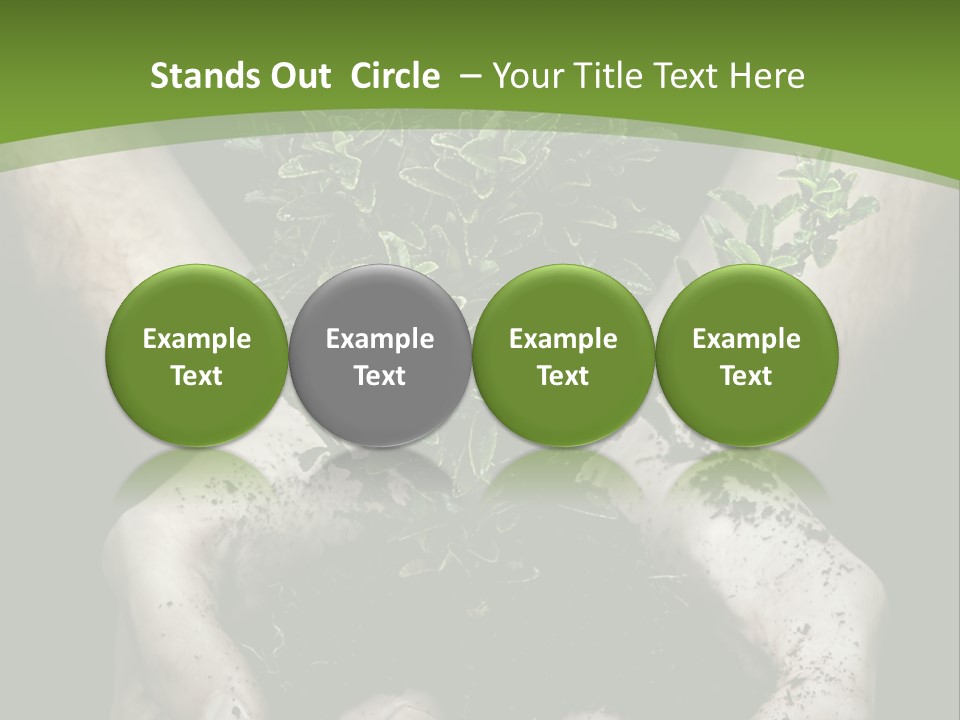 Stands Out Circle – Your Title Text Here

Example Text

Example Text

Example Text

Example Text